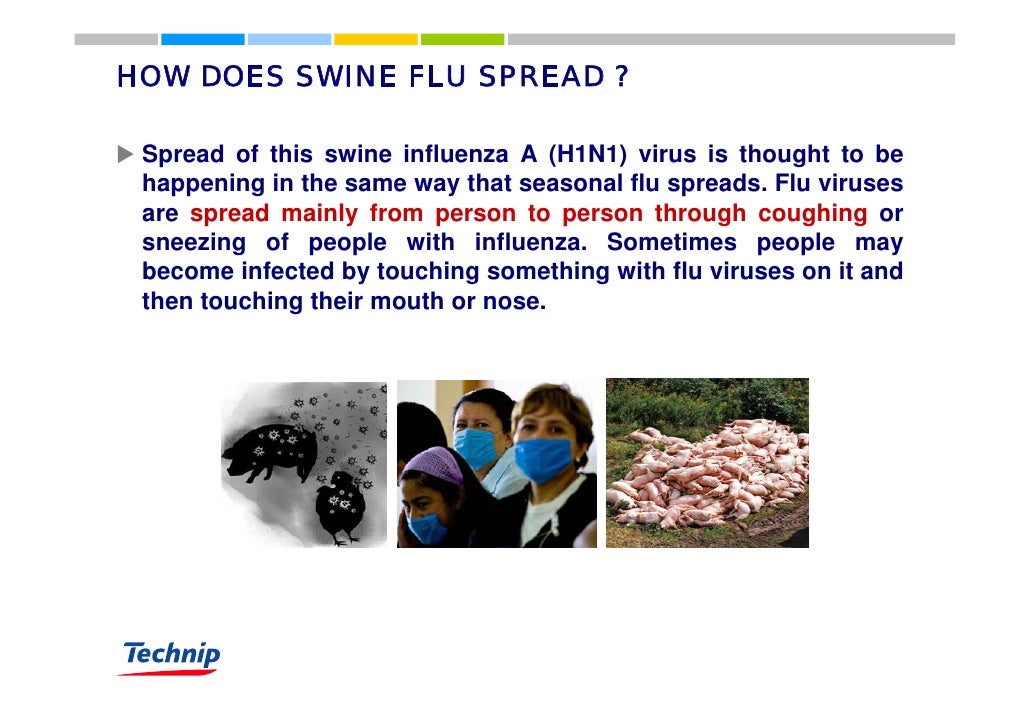 HOW DOES SWINE FLU SPREAD ?

Spread of this swine influenza A (H1N1) virus is thought to be happening in the same way that seasonal flu spreads. Flu viruses are spread mainly from person to person through coughing or sneezing of people with influenza. Sometimes people may become infected by touching something with flu viruses on it and then touching their mouth or nose.

Technip